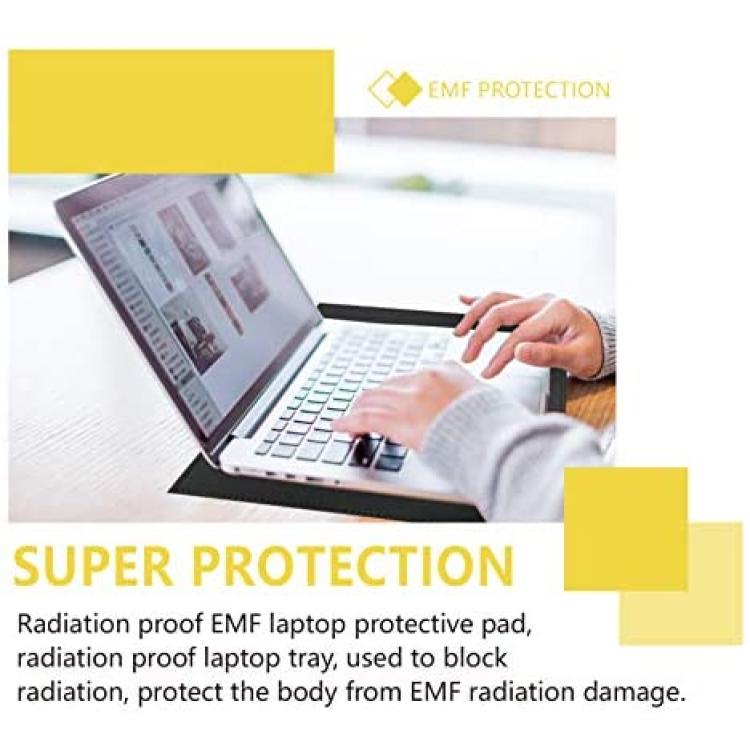 EMF PROTECTION

SUPER PROTECTION

Radiation proof EMF laptop protective pad, radiation proof laptop tray, used to block radiation, protect the body from EMF radiation damage.